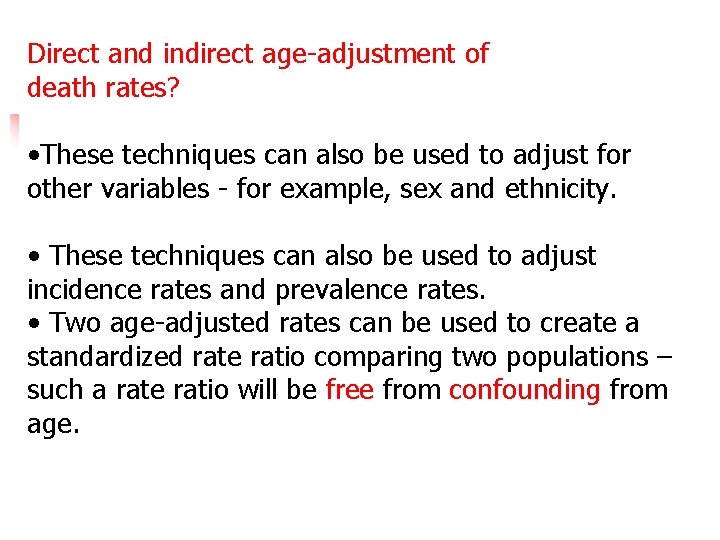 Direct and indirect age-adjustment of death rates?

•These techniques can also be used to adjust for other variables - for example, sex and ethnicity.

• These techniques can also be used to adjust incidence rates and prevalence rates.
• Two age-adjusted rates can be used to create a standardized rate ratio comparing two populations – such a rate ratio will be free from confounding from age.